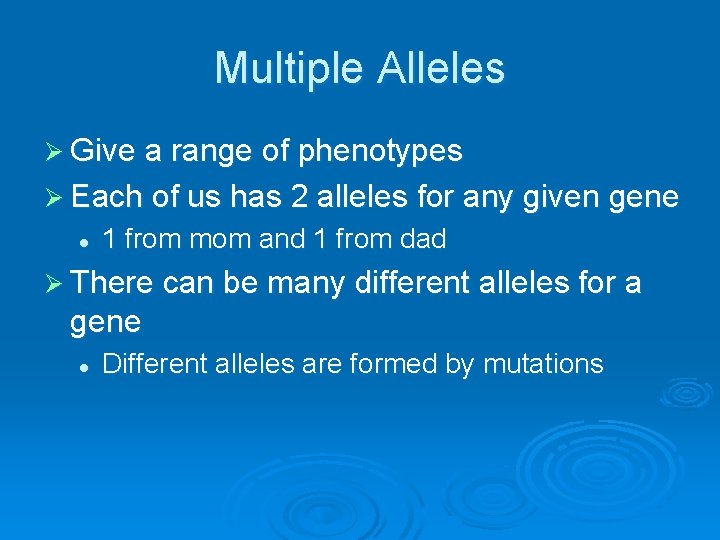 Multiple Alleles

➢ Give a range of phenotypes
➢ Each of us has 2 alleles for any given gene
• 1 from mom and 1 from dad
➢ There can be many different alleles for a gene
• Different alleles are formed by mutations